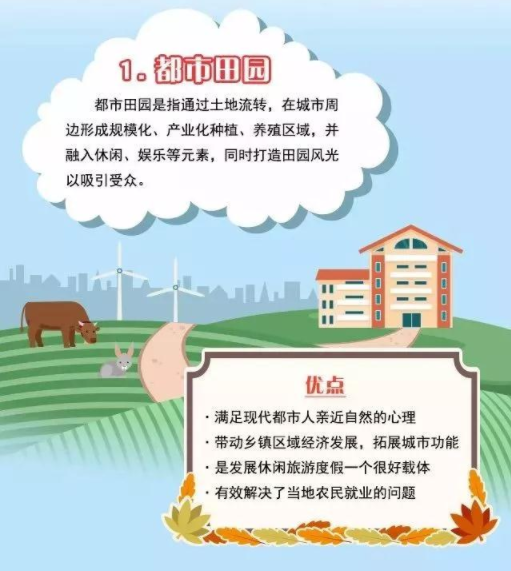 1. 都市田园

都市田园是指通过土地流转，在城市周边形成规模化、产业化种植、养殖区域，并融入休闲、娱乐等元素，同时打造田园风光以吸引受众。

优点

· 满足现代都市人亲近自然的心理
· 带动乡镇区域经济发展，拓展城市功能
· 是发展休闲旅游度假一个很好载体
· 有效解决了当地农民就业的问题